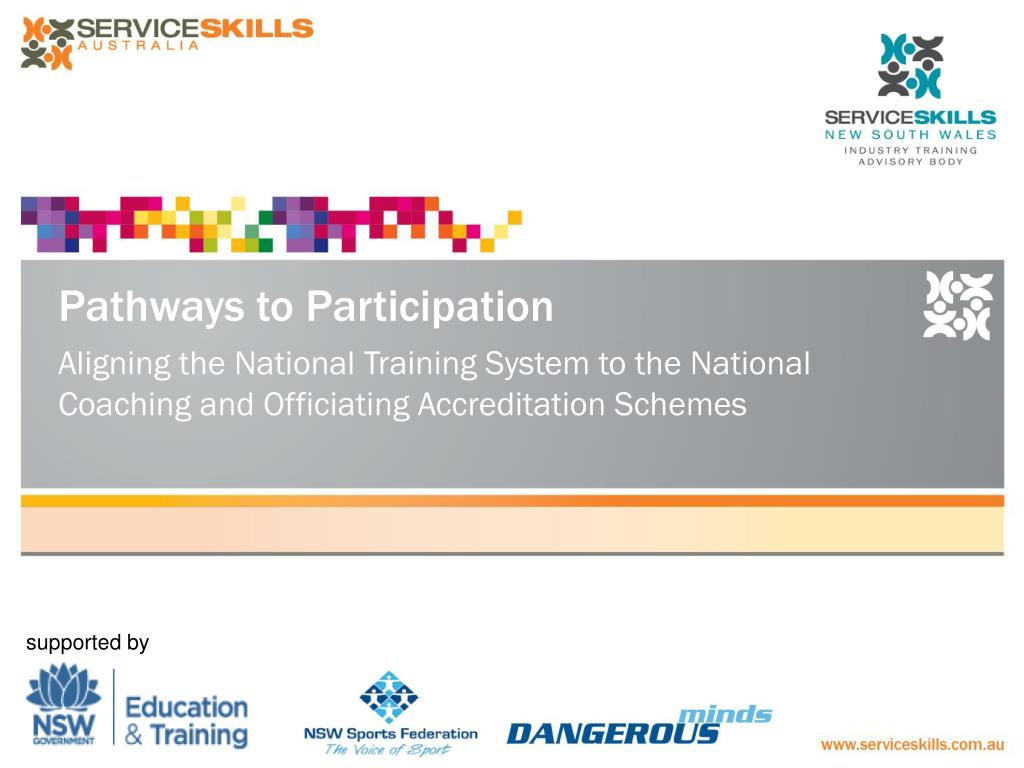 SERVICESKILLS
AUSTRALIA

SERVICESKILLS
NEW SOUTH WALES
INDUSTRY TRAINING
ADVISORY BODY

Pathways to Participation

Aligning the National Training System to the National Coaching and Officiating Accreditation Schemes

supported by

NSW GOVERNMENT Education & Training

NSW Sports Federation
The Voice of Sport

DANGEROUS minds

www.serviceskills.com.au